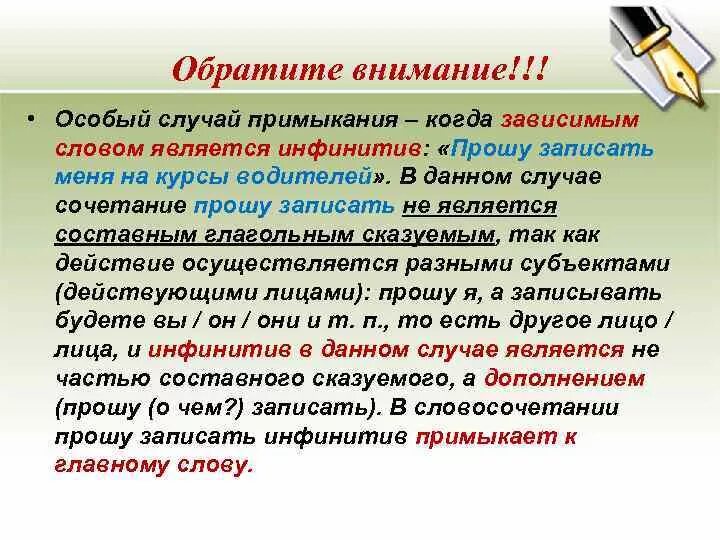 Обратите внимание!!!

• Особый случай примыкания – когда зависимым словом является инфинитив: «Прошу записать меня на курсы водителей». В данном случае сочетание прошу записать не является составным глагольным сказуемым, так как действие осуществляется разными субъектами (действующими лицами): прошу я, а записывать будете вы / он / они и т. п., то есть другое лицо / лица, и инфинитив в данном случае является не частью составного сказуемого, а дополнением (прошу (о чем?) записать). В словосочетании прошу записать инфинитив примыкает к главному слову.